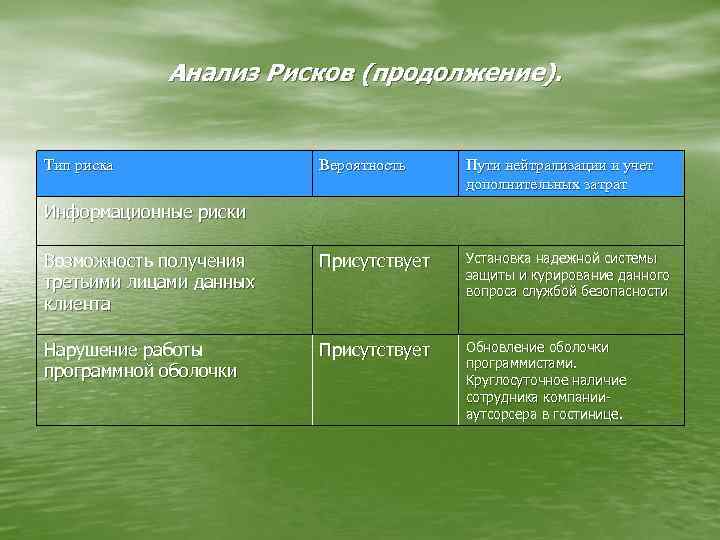 Анализ Рисков (продолжение).

| Тип риска | Вероятность | Пути нейтрализации и учет дополнительных затрат |
|---|---|---|
| Информационные риски | | |
| Возможность получения третьими лицами данных клиента | Присутствует | Установка надежной системы защиты и курирование данного вопроса службой безопасности |
| Нарушение работы программной оболочки | Присутствует | Обновление оболочки программистами. Круглосуточное наличие сотрудника компании-аутсорсера в гостинице. |